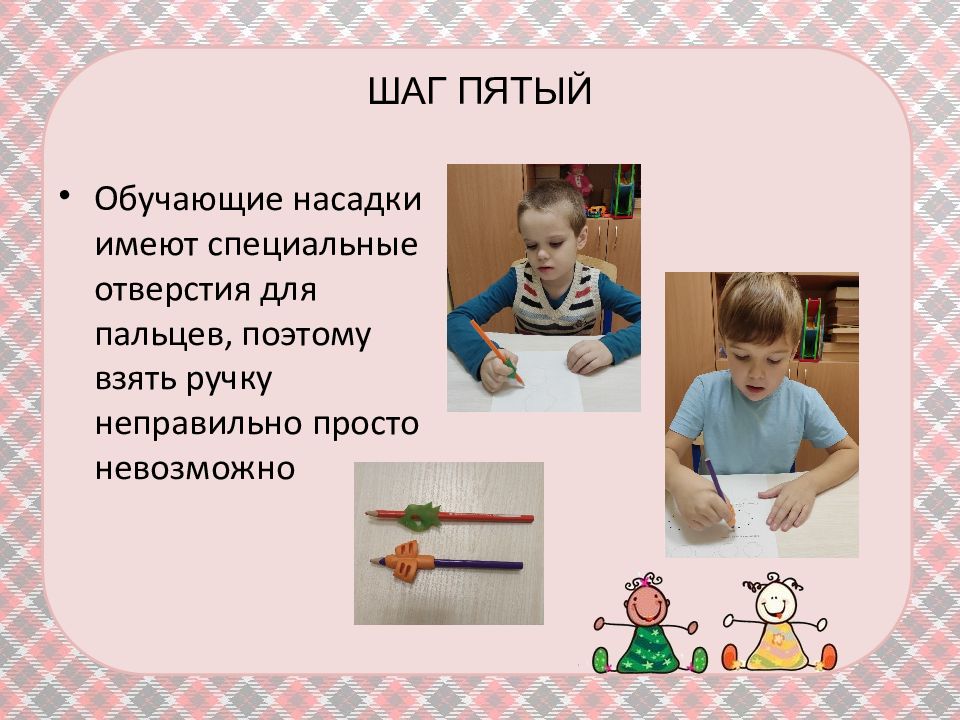 ШАГ ПЯТЫЙ

• Обучающие насадки имеют специальные отверстия для пальцев, поэтому взять ручку неправильно просто невозможно